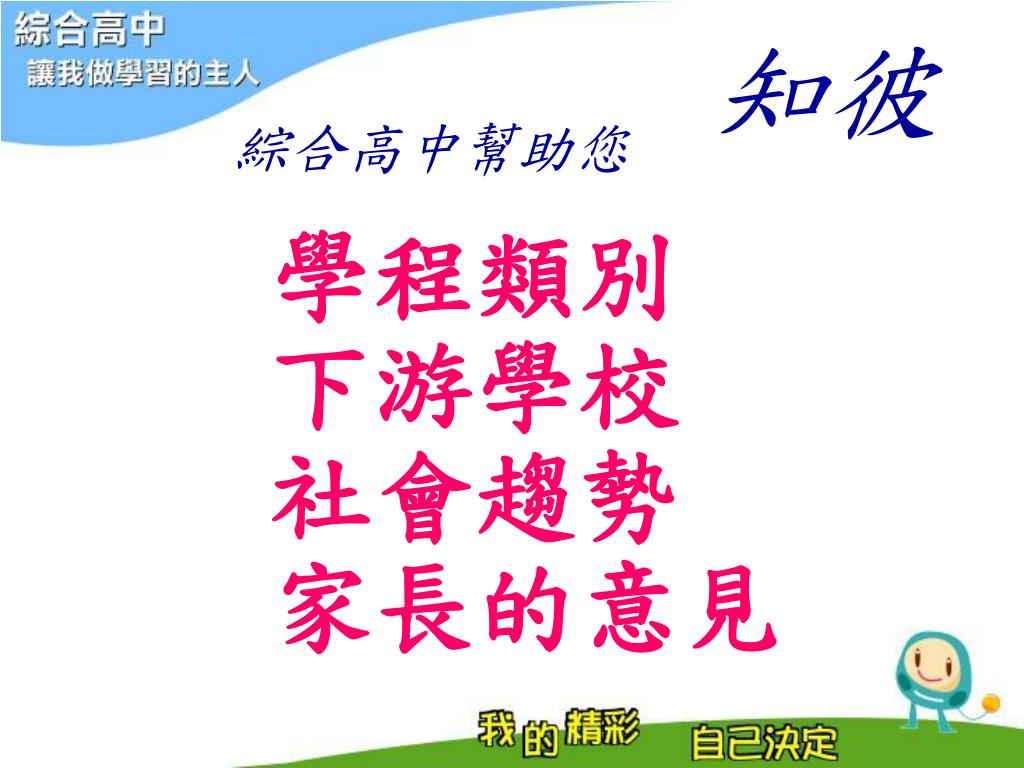 綜合高中
讓我做學習的主人

知彼

綜合高中幫助您

學程類別
下游學校
社會趨勢
家長的意見

我的精彩 自己決定